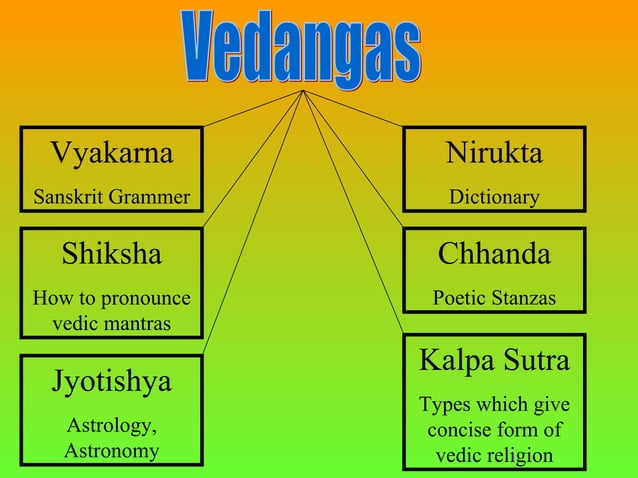 Vedangas

Vyakarna
Sanskrit Grammer

Shiksha
How to pronounce vedic mantras

Jyotishya
Astrology, Astronomy

Nirukta
Dictionary

Chhanda
Poetic Stanzas

Kalpa Sutra
Types which give concise form of vedic religion